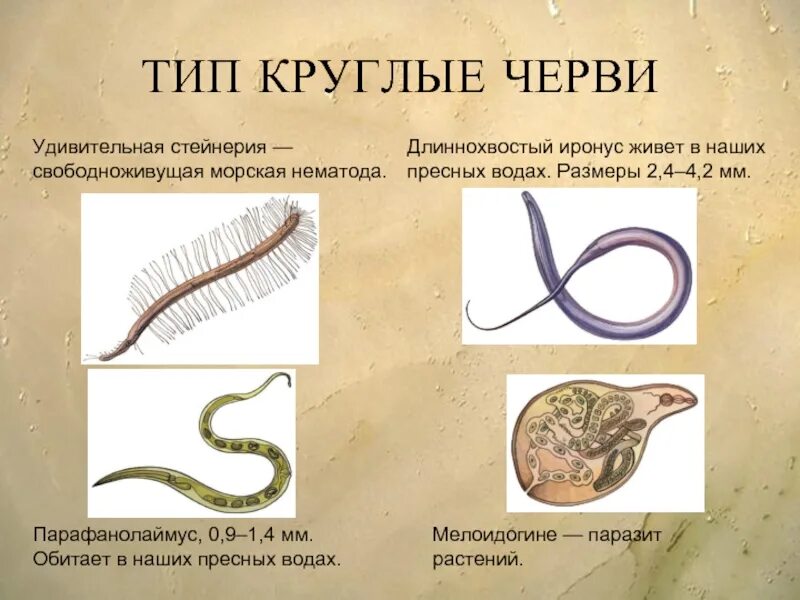 ТИП КРУГЛЫЕ ЧЕРВИ

Удивительная стейнерия — свободноживущая морская нематода.

Длиннохвостый иронус живет в наших пресных водах. Размеры 2,4–4,2 мм.

Парафанолаймус, 0,9–1,4 мм. Обитает в наших пресных водах.

Мелоидогине — паразит растений.